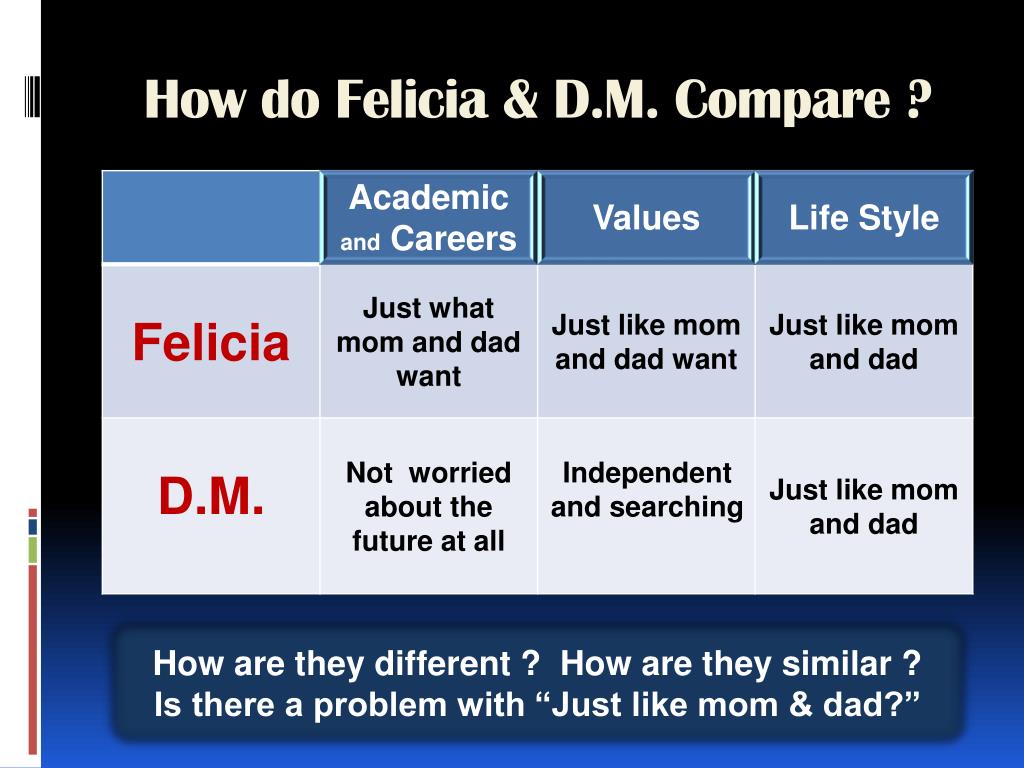 How do Felicia & D.M. Compare ?

| | Academic and Careers | Values | Life Style |
|---|---|---|---|
| Felicia | Just what mom and dad want | Just like mom and dad want | Just like mom and dad |
| D.M. | Not worried about the future at all | Independent and searching | Just like mom and dad |

How are they different ? How are they similar ?
Is there a problem with “Just like mom & dad?”